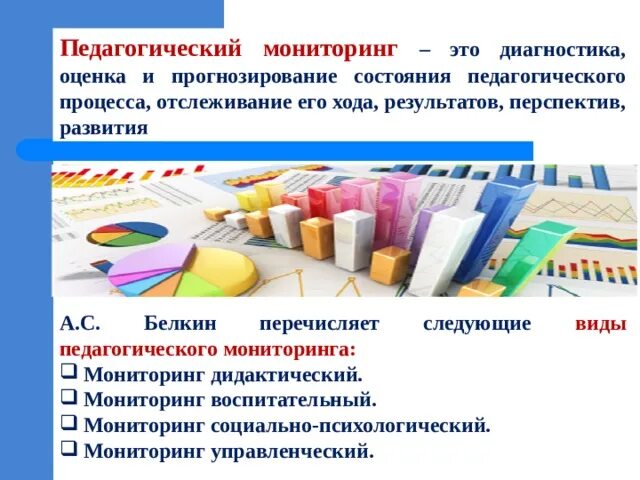 Педагогический мониторинг – это диагностика, оценка и прогнозирование состояния педагогического процесса, отслеживание его хода, результатов, перспектив, развития

А.С. Белкин перечисляет следующие виды педагогического мониторинга:
❑ Мониторинг дидактический.
❑ Мониторинг воспитательный.
❑ Мониторинг социально-психологический.
❑ Мониторинг управленческий.